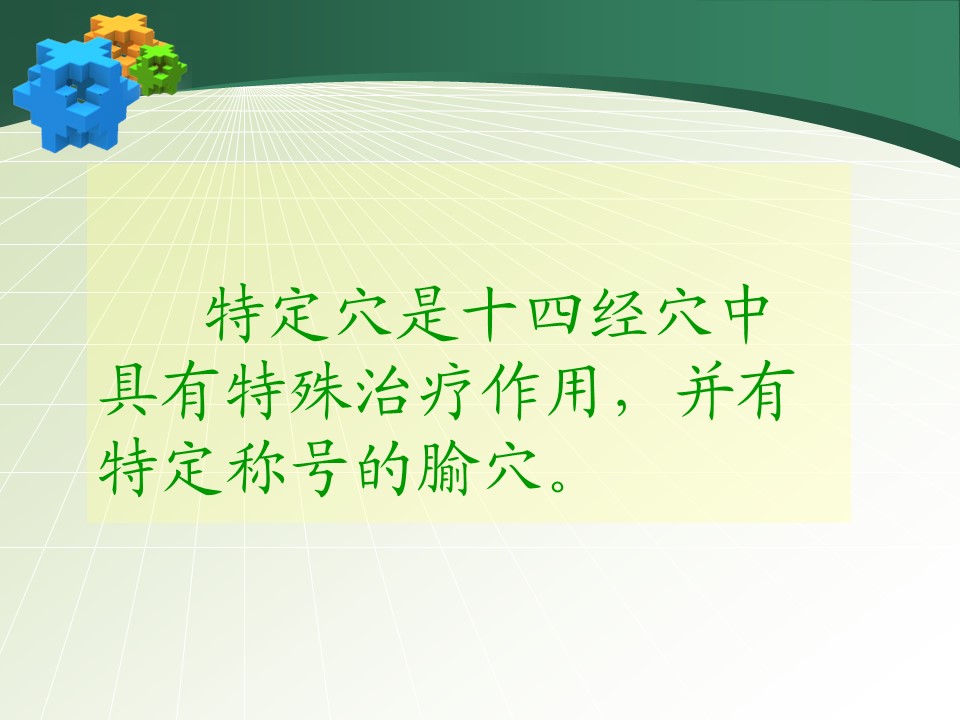 特定穴是十四经穴中具有特殊治疗作用，并有特定称号的腧穴。